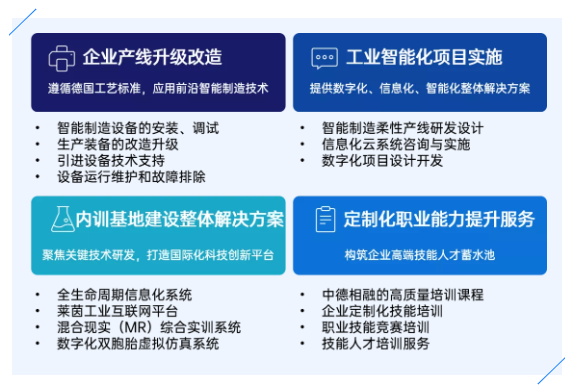 企业产线升级改造

遵循德国工艺标准，应用前沿智能制造技术

• 智能制造设备的安装、调试
• 生产装备的改造升级
• 引进设备技术支持
• 设备运行维护和故障排除

工业智能化项目实施

提供数字化、信息化、智能化整体解决方案

• 智能制造柔性产线研发设计
• 信息化云系统咨询与实施
• 数字化项目设计开发

内训基地建设整体解决方案

聚焦关键技术研发，打造国际化科技创新平台

• 全生命周期信息化系统
• 莱茵工业互联网平台
• 混合现实（MR）综合实训系统
• 数字化双胞胎虚拟仿真系统

定制化职业能力提升服务

构筑企业高端技能人才蓄水池

• 中德相融的高质量培训课程
• 企业定制化技能培训
• 职业技能竞赛培训
• 技能人才培训服务